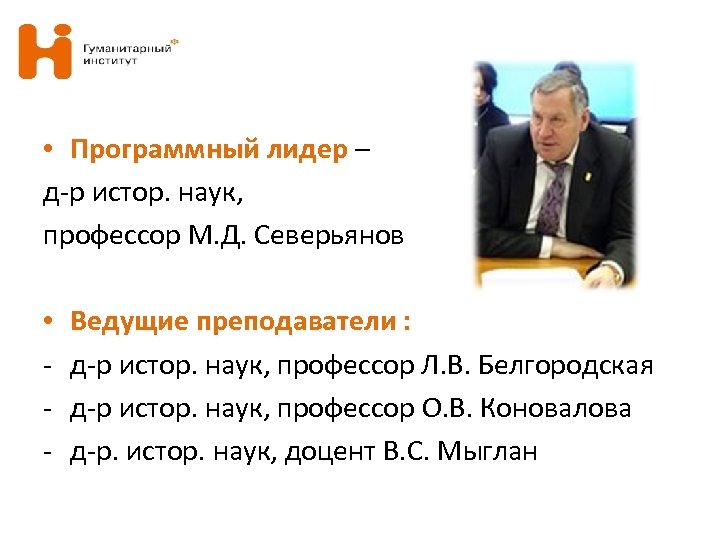 Гуманитарный институт

• Программный лидер –
д-р истор. наук,
профессор М.Д. Северьянов

• Ведущие преподаватели :
- д-р истор. наук, профессор Л.В. Белгородская
- д-р истор. наук, профессор О.В. Коновалова
- д-р. истор. наук, доцент В.С. Мыглан